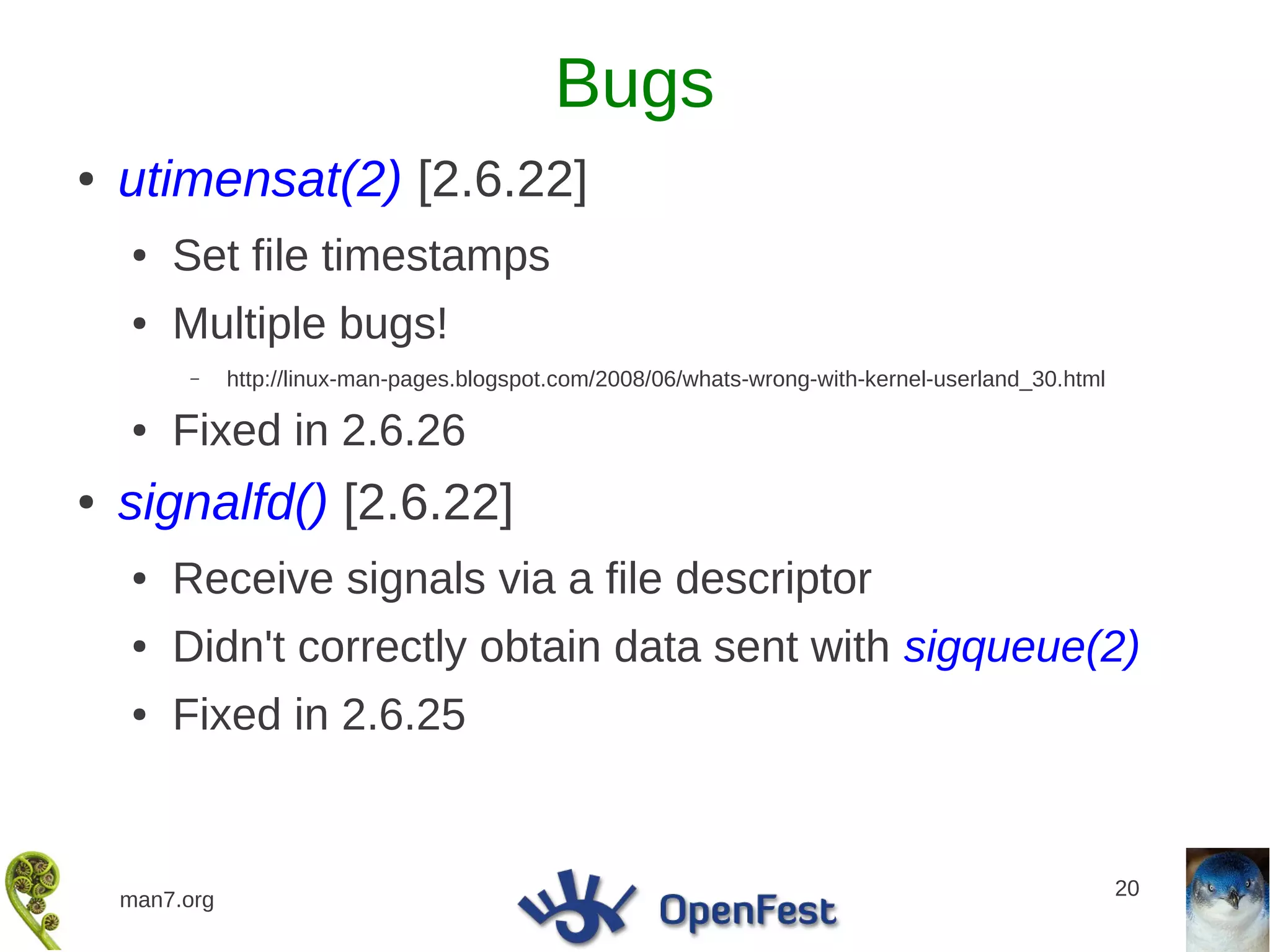 Bugs

• utimensat(2) [2.6.22]
  • Set file timestamps
  • Multiple bugs!
    – http://linux-man-pages.blogspot.com/2008/06/whats-wrong-with-kernel-userland_30.html
  • Fixed in 2.6.26
• signalfd() [2.6.22]
  • Receive signals via a file descriptor
  • Didn't correctly obtain data sent with sigqueue(2)
  • Fixed in 2.6.25

man7.org

OpenFest

20